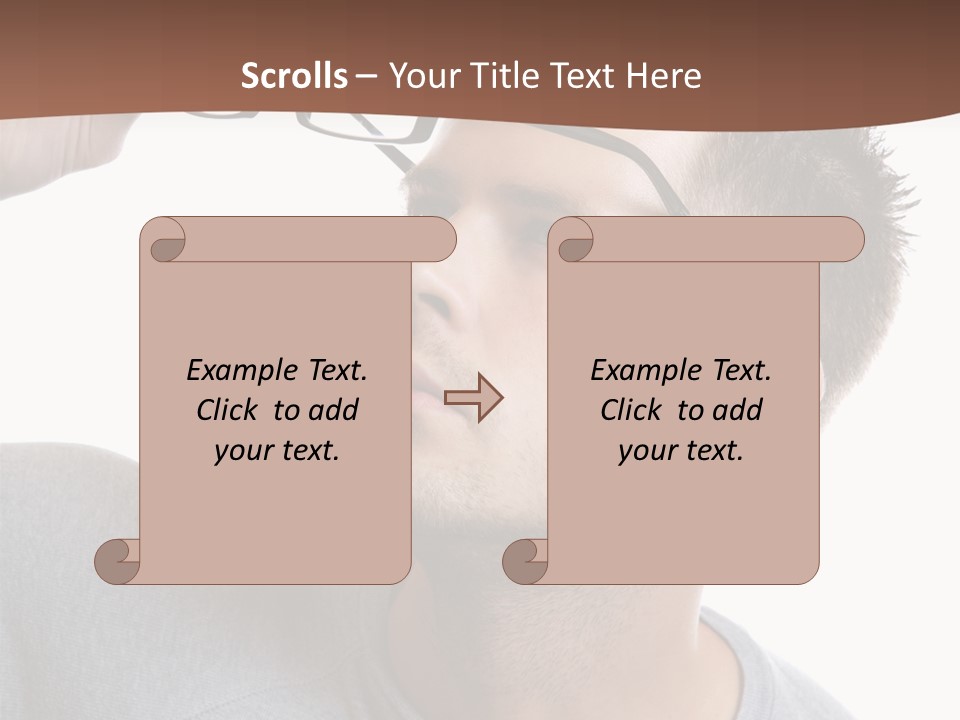 Scrolls – Your Title Text Here

Example Text. Click to add your text.

Example Text. Click to add your text.